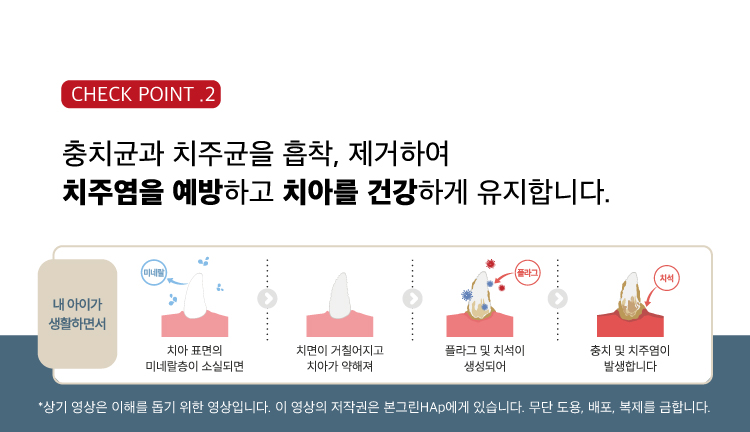 CHECK POINT .2

충치균과 치주균을 흡착, 제거하여
치주염을 예방하고 치아를 건강하게 유지합니다.

내 아이가 생활하면서

미네랄

치아 표면의 미네랄층이 소실되면

치면이 거칠어지고 치아가 약해져

플라그

플라그 및 치석이 생성되어

치석

충치 및 치주염이 발생합니다

*상기 영상은 이해를 돕기 위한 영상입니다. 이 영상의 저작권은 본그린HAp에게 있습니다. 무단 도용, 배포, 복제를 금합니다.